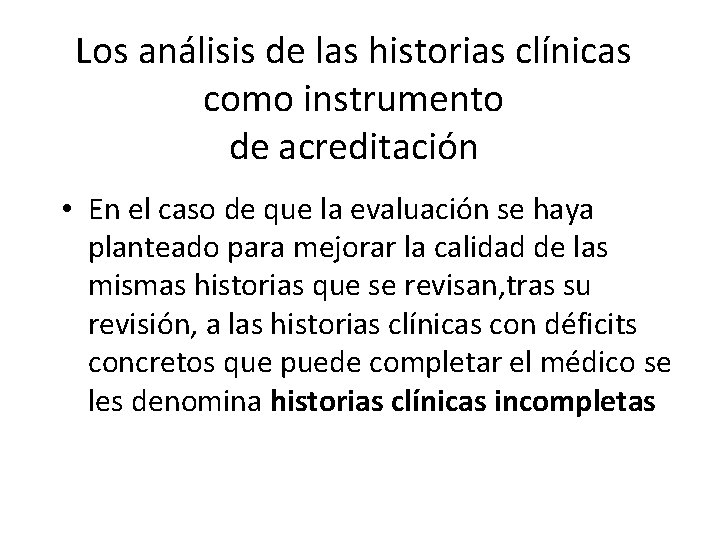 Los análisis de las historias clínicas
como instrumento
de acreditación

• En el caso de que la evaluación se haya planteado para mejorar la calidad de las mismas historias que se revisan,tras su revisión, a las historias clínicas con déficits concretos que puede completar el médico se les denomina historias clínicas incompletas